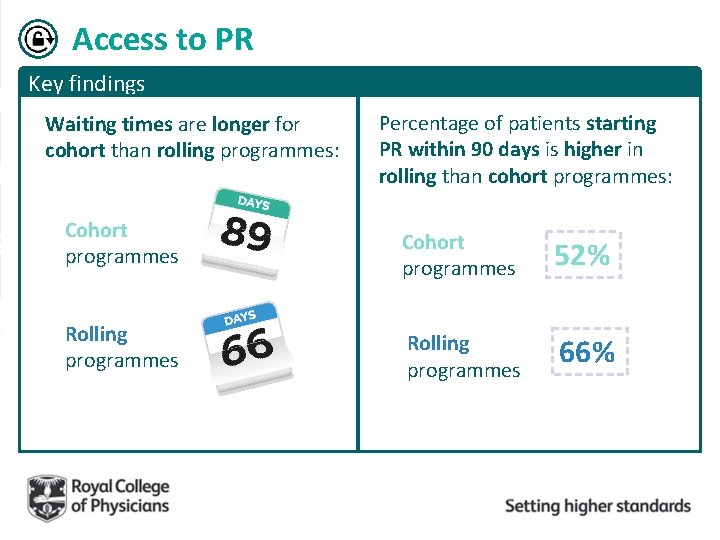 Access to PR

Key findings

Waiting times are longer for cohort than rolling programmes:

Cohort programmes

DAYS
89

Rolling programmes

DAYS
66

Percentage of patients starting PR within 90 days is higher in rolling than cohort programmes:

Cohort programmes

52%

Rolling programmes

66%

Royal College of Physicians

Setting higher standards